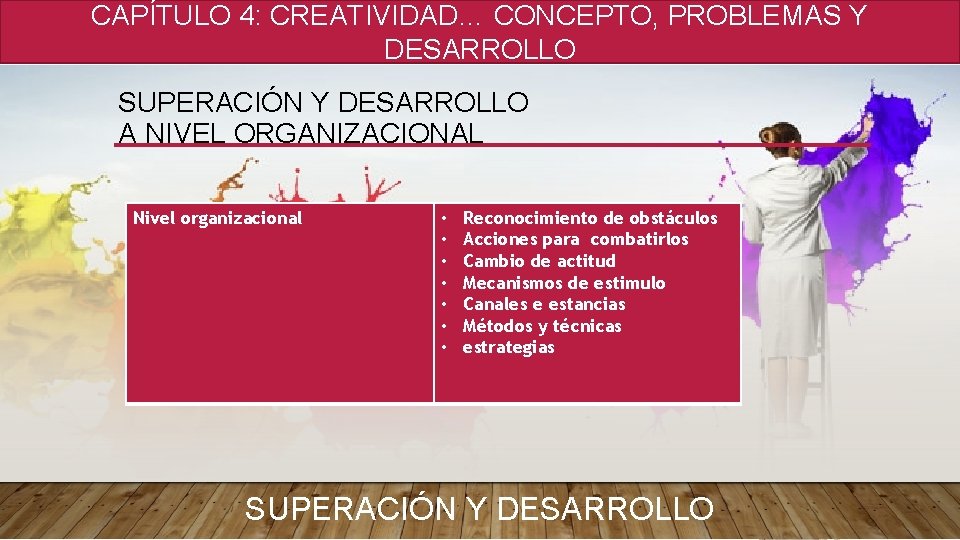 CAPÍTULO 4: CREATIVIDAD… CONCEPTO, PROBLEMAS Y DESARROLLO

SUPERACIÓN Y DESARROLLO A NIVEL ORGANIZACIONAL

| Nivel organizacional | • Reconocimiento de obstáculos<br>• Acciones para combatirlos<br>• Cambio de actitud<br>• Mecanismos de estimulo<br>• Canales e estancias<br>• Métodos y técnicas<br>• estrategias |
|---|---|

SUPERACIÓN Y DESARROLLO